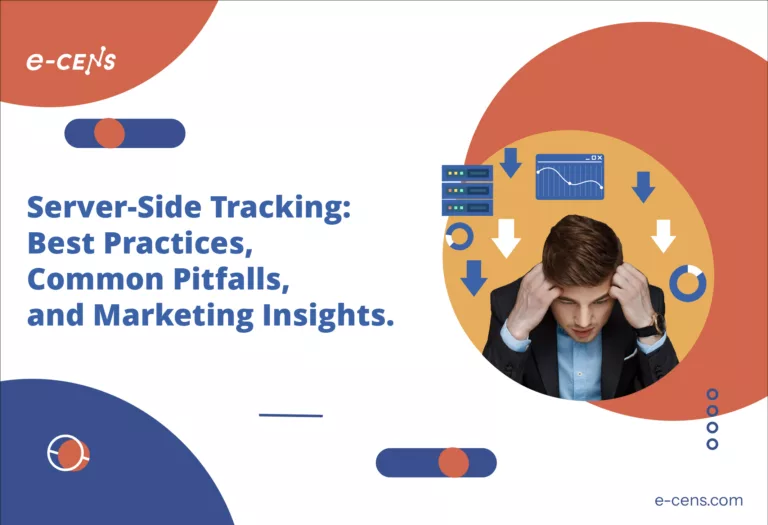 e-CENS

Server-Side Tracking: Best Practices, Common Pitfalls, and Marketing Insights.

e-cens.com